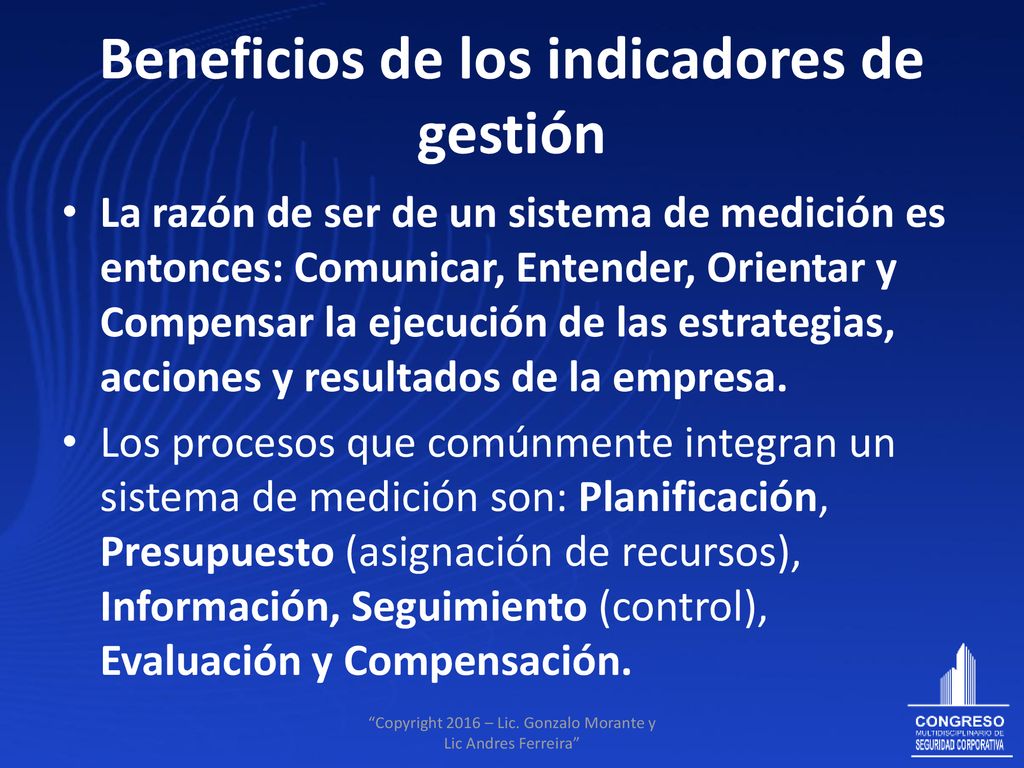 Beneficios de los indicadores de gestión

• La razón de ser de un sistema de medición es entonces: Comunicar, Entender, Orientar y Compensar la ejecución de las estrategias, acciones y resultados de la empresa.

• Los procesos que comúnmente integran un sistema de medición son: Planificación, Presupuesto (asignación de recursos), Información, Seguimiento (control), Evaluación y Compensación.

"Copyright 2016 – Lic. Gonzalo Morante y Lic Andres Ferreira"

CONGRESO MULTIDISCIPLINARIO DE SEGURIDAD CORPORATIVA